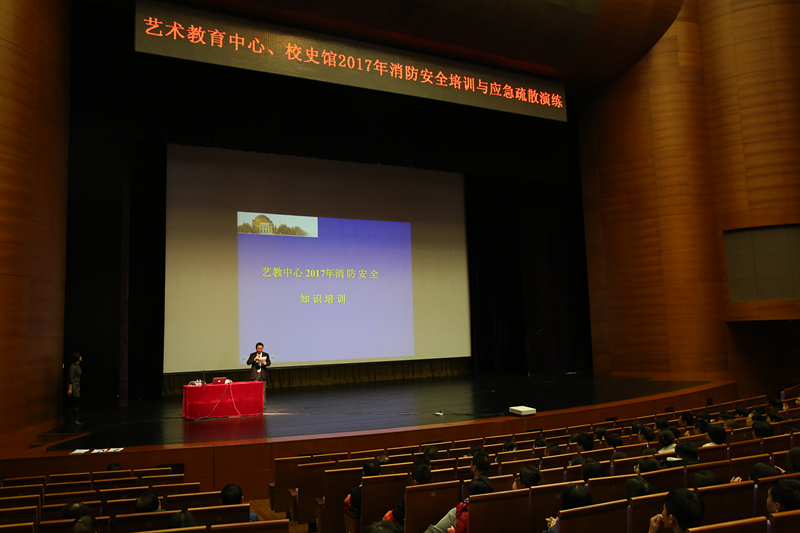 艺术教育中心、校史馆2017年消防安全培训与应急疏散演练

艺教中心 2017年消防安全

知识培训